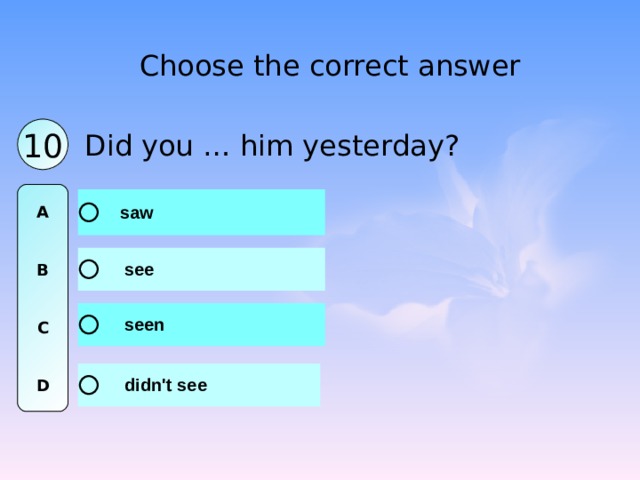 Choose the correct answer

10 Did you ... him yesterday?

A saw

B see

C seen

D didn't see